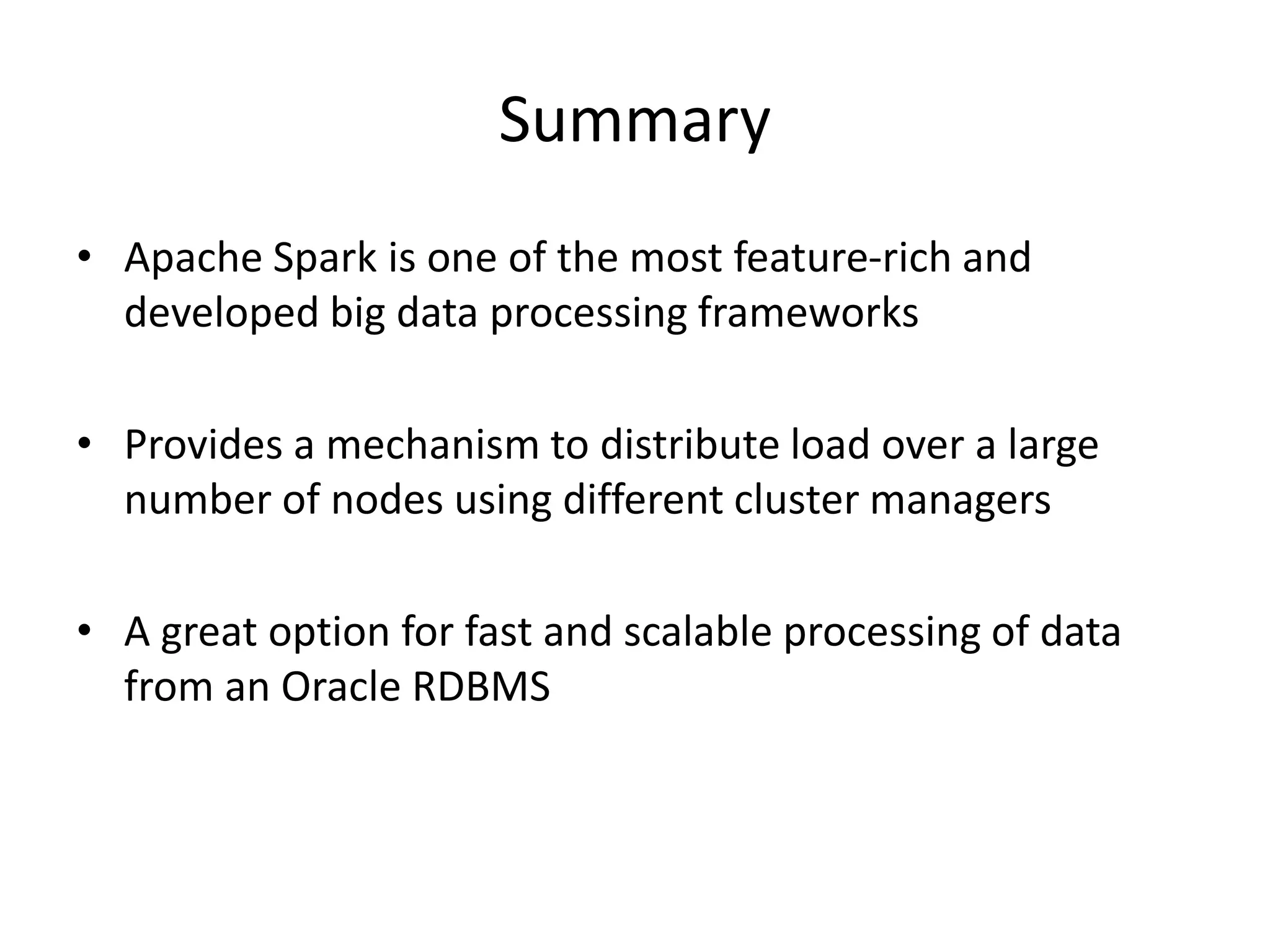 Summary

• Apache Spark is one of the most feature-rich and developed big data processing frameworks

• Provides a mechanism to distribute load over a large number of nodes using different cluster managers

• A great option for fast and scalable processing of data from an Oracle RDBMS